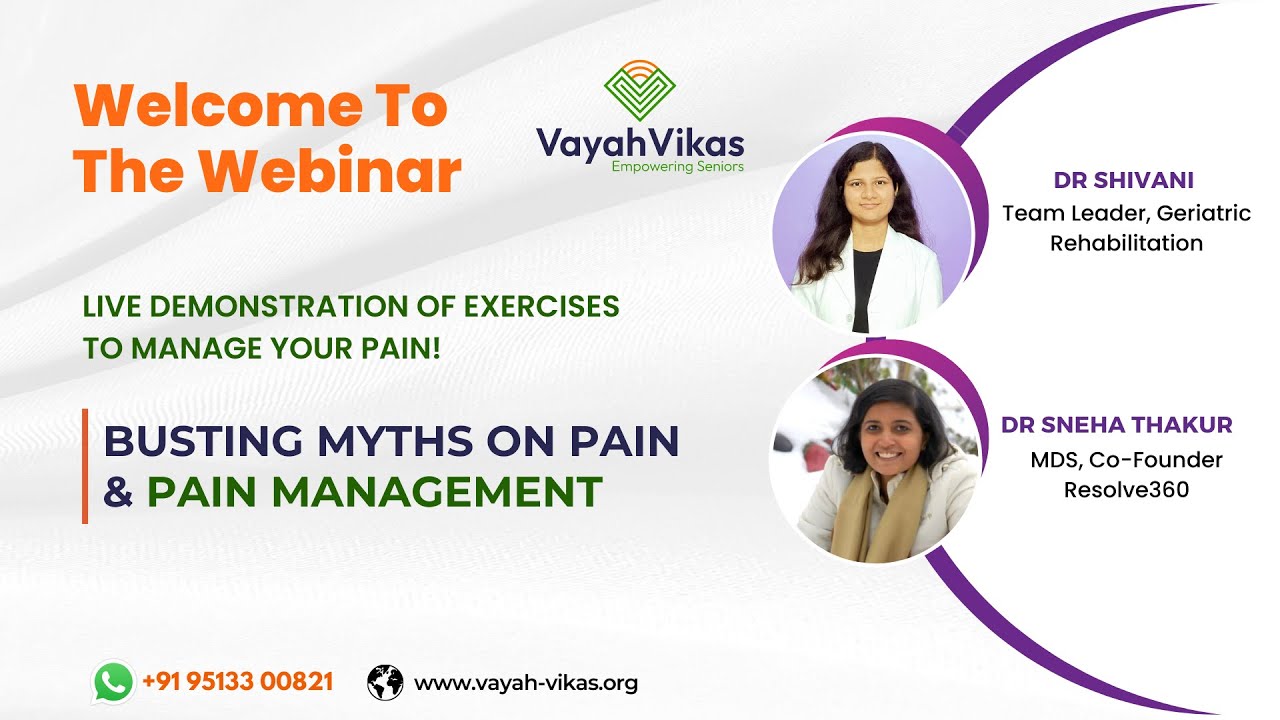 Welcome To
The Webinar

VayahVikas
Empowering Seniors

LIVE DEMONSTRATION OF EXERCISES TO MANAGE YOUR PAIN!

BUSTING MYTHS ON PAIN & PAIN MANAGEMENT

DR SHIVANI
Team Leader, Geriatric Rehabilitation

DR SNEHA THAKUR
MDS, Co-Founder Resolve360

+91 95133 00821

www.vayah-vikas.org